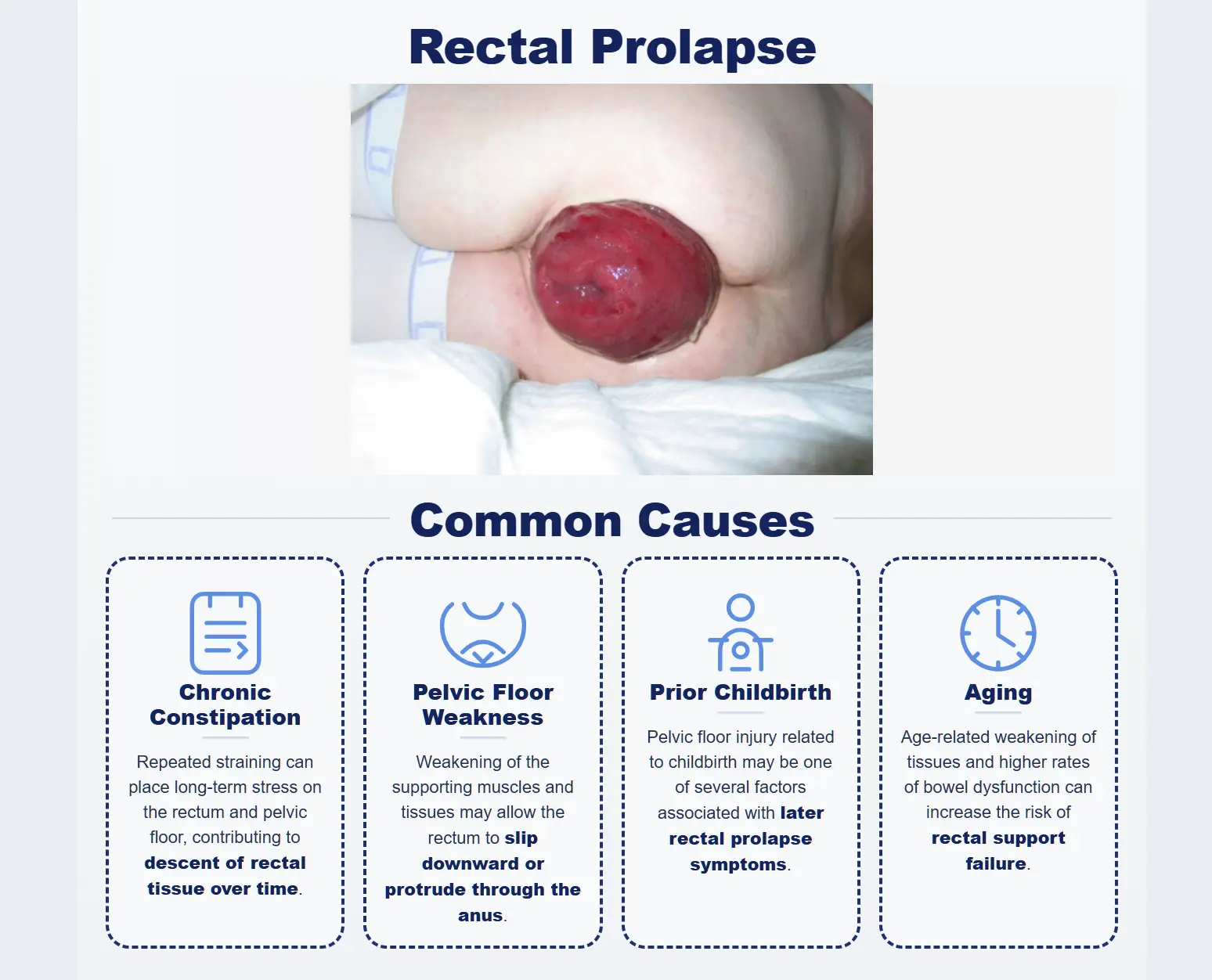 Rectal Prolapse

Common Causes

Chronic Constipation

Repeated straining can place long-term stress on the rectum and pelvic floor, contributing to descent of rectal tissue over time.

Pelvic Floor Weakness

Weakening of the supporting muscles and tissues may allow the rectum to slip downward or protrude through the anus.

Prior Childbirth

Pelvic floor injury related to childbirth may be one of several factors associated with later rectal prolapse symptoms.

Aging

Age-related weakening of tissues and higher rates of bowel dysfunction can increase the risk of rectal support failure.